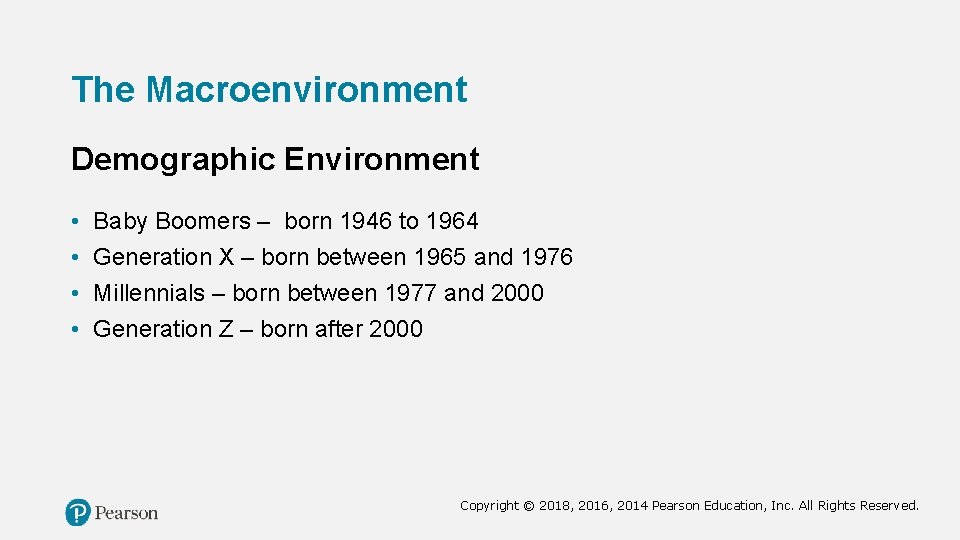 The Macroenvironment

Demographic Environment

• Baby Boomers – born 1946 to 1964
• Generation X – born between 1965 and 1976
• Millennials – born between 1977 and 2000
• Generation Z – born after 2000

Pearson

Copyright © 2018, 2016, 2014 Pearson Education, Inc. All Rights Reserved.